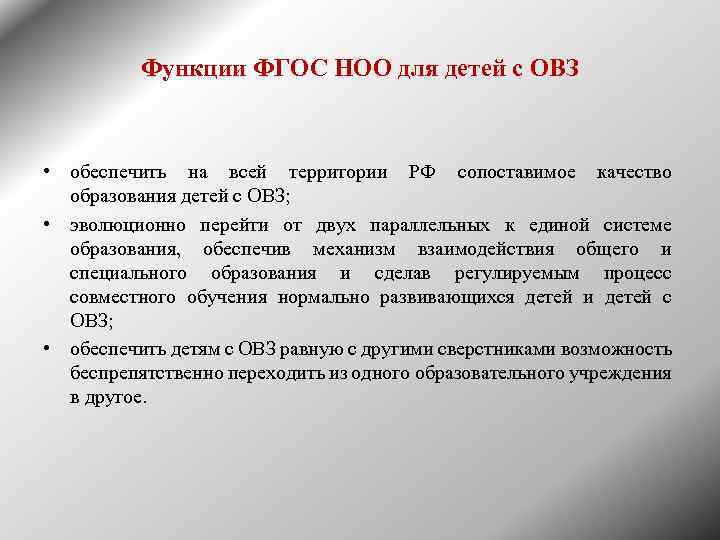 Функции ФГОС НОО для детей с ОВЗ

• обеспечить на всей территории РФ сопоставимое качество образования детей с ОВЗ;

• эволюционно перейти от двух параллельных к единой системе образования, обеспечив механизм взаимодействия общего и специального образования и сделав регулируемым процесс совместного обучения нормально развивающихся детей и детей с ОВЗ;

• обеспечить детям с ОВЗ равную с другими сверстниками возможность беспрепятственно переходить из одного образовательного учреждения в другое.